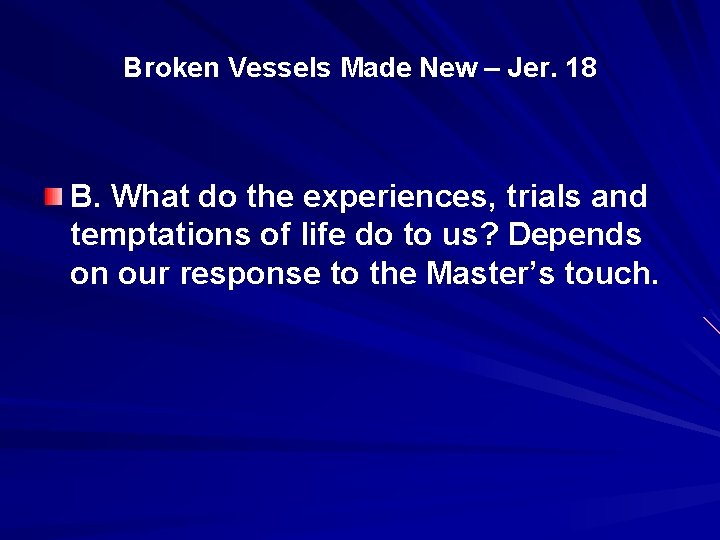 Broken Vessels Made New – Jer. 18

• B. What do the experiences, trials and temptations of life do to us? Depends on our response to the Master's touch.